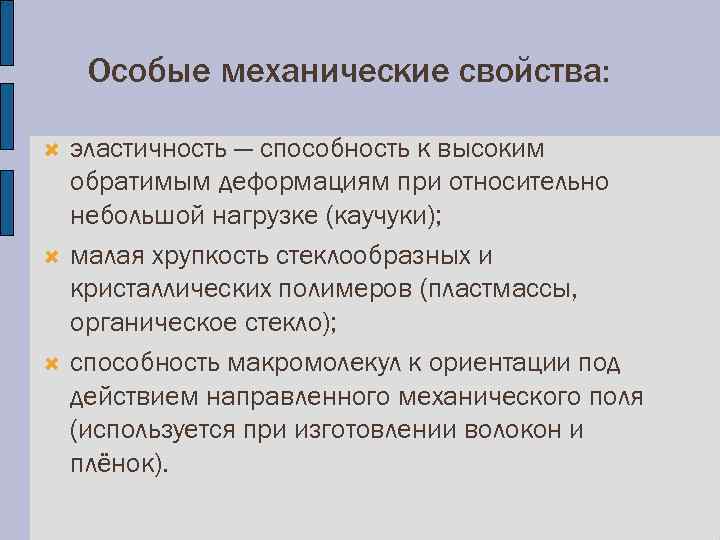 Особые механические свойства:

эластичность — способность к высоким обратимым деформациям при относительно небольшой нагрузке (каучуки);

малая хрупкость стеклообразных и кристаллических полимеров (пластмассы, органическое стекло);

способность макромолекул к ориентации под действием направленного механического поля (используется при изготовлении волокон и плёнок).